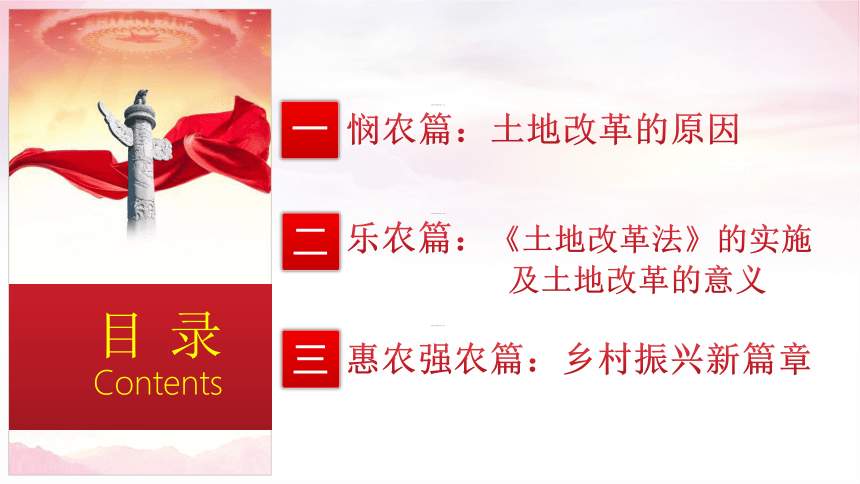 目 录
Contents

一 悯农篇：土地改革的原因

二 乐农篇：《土地改革法》的实施及土地改革的意义

三 惠农强农篇：乡村振兴新篇章